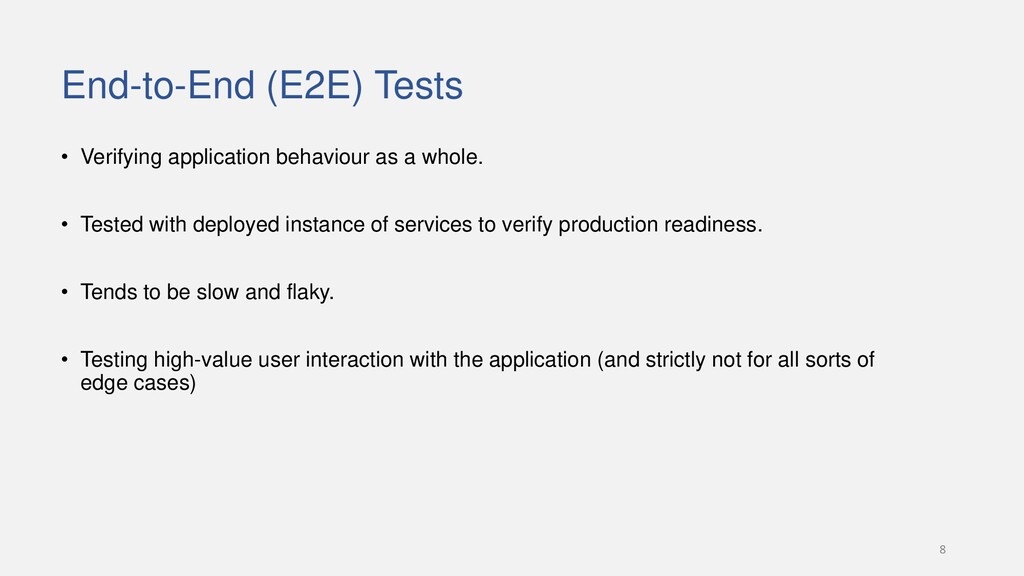 End-to-End (E2E) Tests

• Verifying application behaviour as a whole.

• Tested with deployed instance of services to verify production readiness.

• Tends to be slow and flaky.

• Testing high-value user interaction with the application (and strictly not for all sorts of edge cases)

8